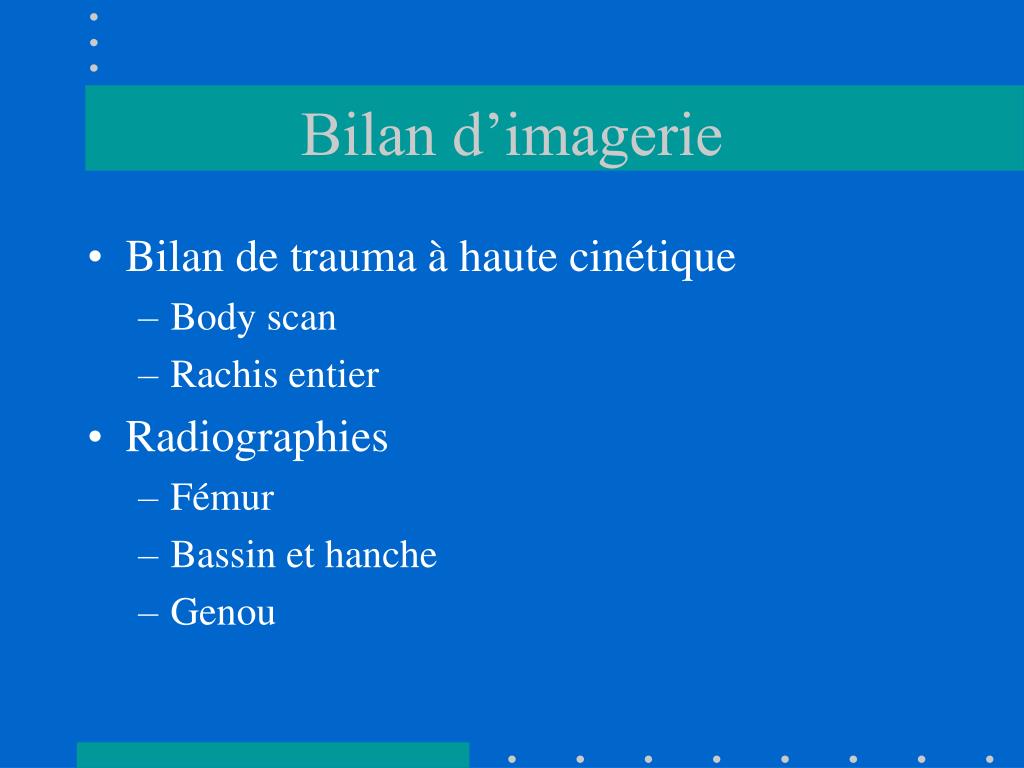 Bilan d’imagerie

• Bilan de trauma à haute cinétique
– Body scan
– Rachis entier
• Radiographies
– Fémur
– Bassin et hanche
– Genou